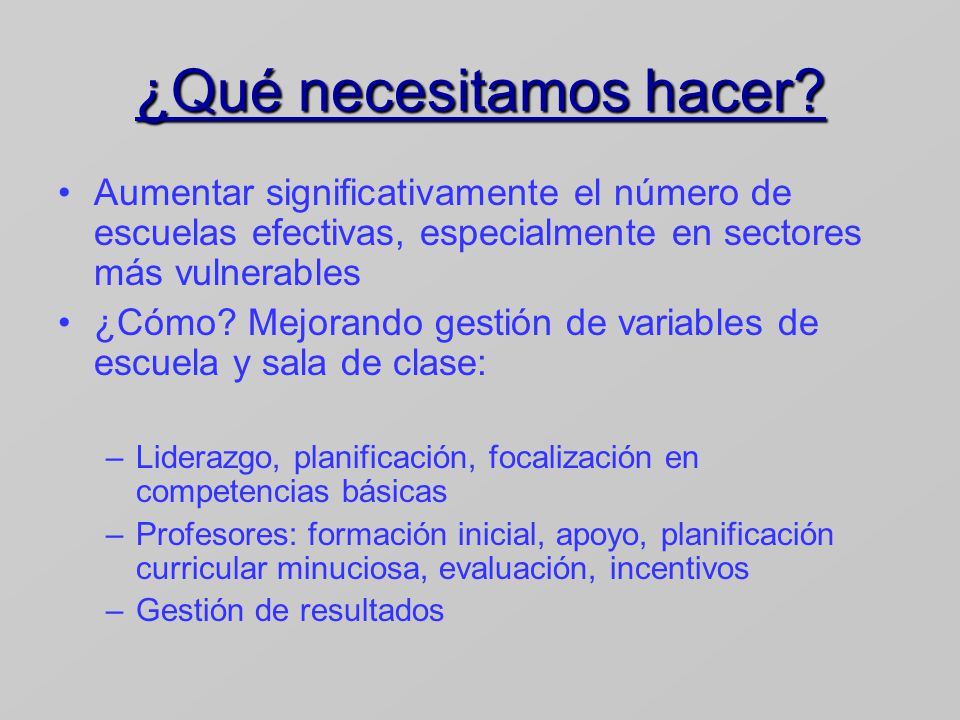 ¿Qué necesitamos hacer?

• Aumentar significativamente el número de escuelas efectivas, especialmente en sectores más vulnerables

• ¿Cómo? Mejorando gestión de variables de escuela y sala de clase:

– Liderazgo, planificación, focalización en competencias básicas

– Profesores: formación inicial, apoyo, planificación curricular minuciosa, evaluación, incentivos

– Gestión de resultados